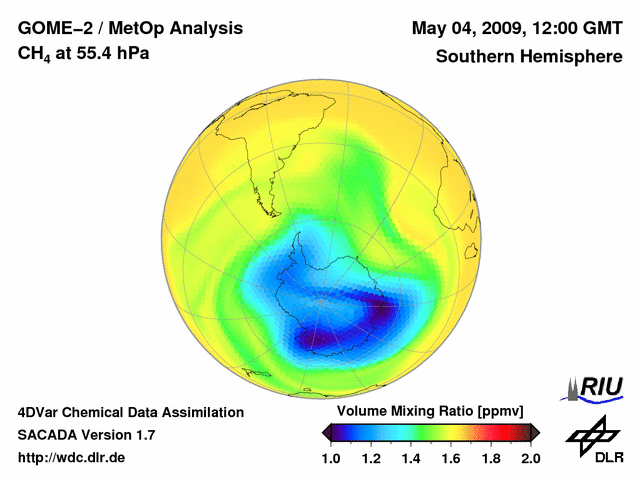 GOME–2 / MetOp Analysis
$CH_4$ at 55.4 hPa

May 04, 2009, 12:00 GMT
Southern Hemisphere

4DVar Chemical Data Assimilation
SACADA Version 1.7
http://wdc.dlr.de

Volume Mixing Ratio [ppmv]
1.0 1.2 1.4 1.6 1.8 2.0

RIU

DLR